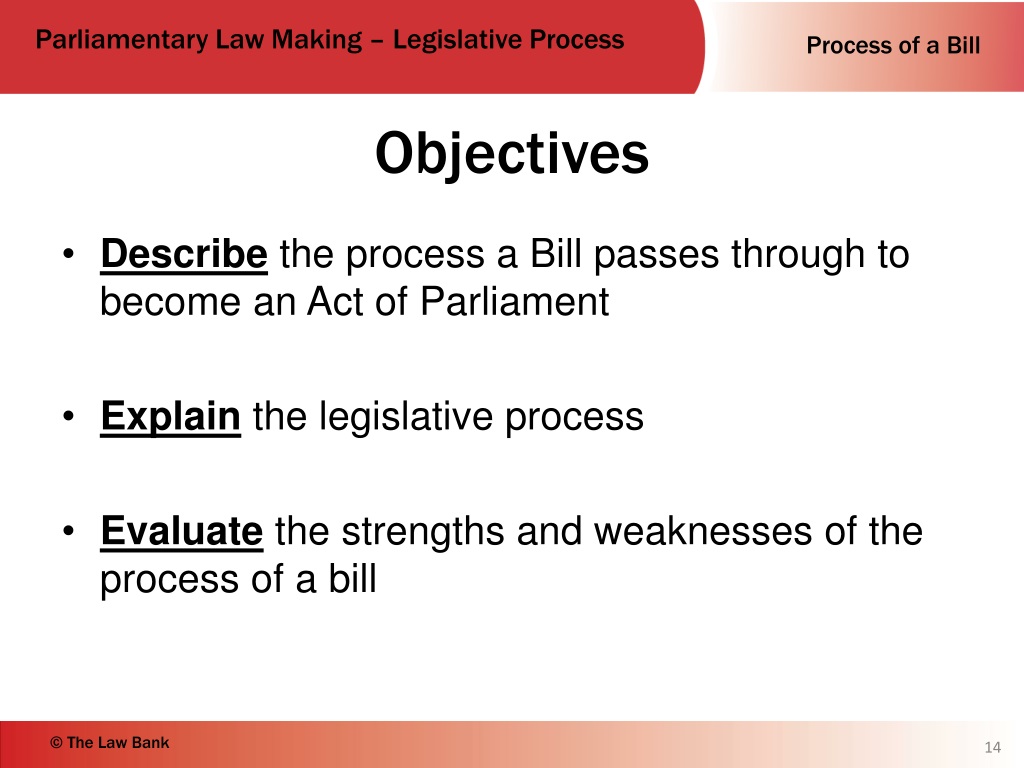 Parliamentary Law Making – Legislative Process

Process of a Bill

Objectives

• Describe the process a Bill passes through to become an Act of Parliament

• Explain the legislative process

• Evaluate the strengths and weaknesses of the process of a bill

© The Law Bank

14